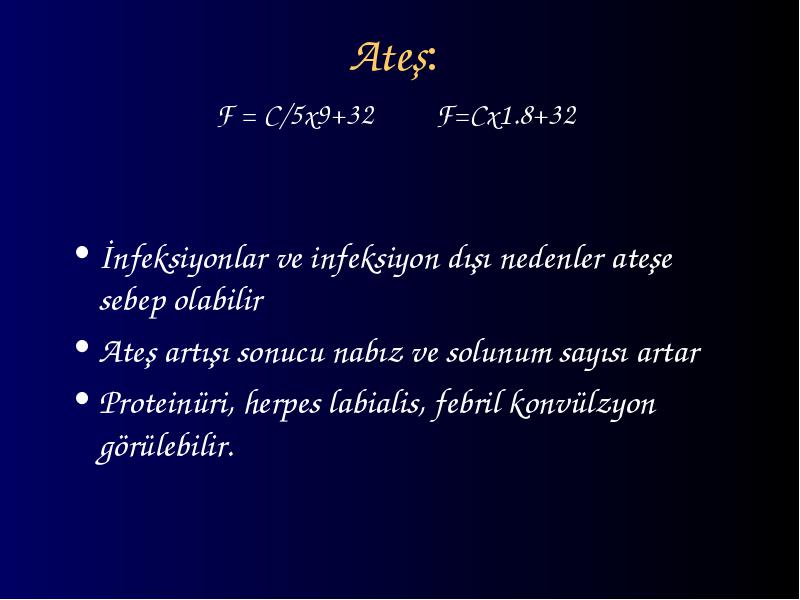 Ateş:

$F = C/5x9+32$ $F=Cx1.8+32$

• İnfeksiyonlar ve infeksiyon dışı nedenler ateşe sebep olabilir

• Ateş artışı sonucu nabız ve solunum sayısı artar

• Proteinüri, herpes labialis, febril konvülzyon görülebilir.